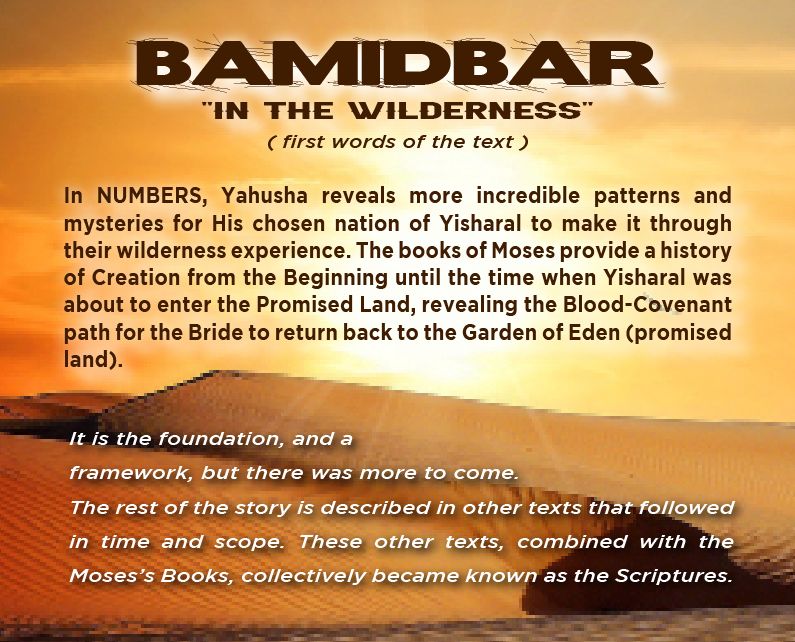 BAMIDBAR
"IN THE WILDERNESS"
( first words of the text )

In NUMBERS, Yahusha reveals more incredible patterns and mysteries for His chosen nation of Yisharal to make it through their wilderness experience. The books of Moses provide a history of Creation from the Beginning until the time when Yisharal was about to enter the Promised Land, revealing the Blood-Covenant path for the Bride to return back to the Garden of Eden (promised land).

It is the foundation, and a framework, but there was more to come.
The rest of the story is described in other texts that followed in time and scope. These other texts, combined with the Moses's Books, collectively became known as the Scriptures.